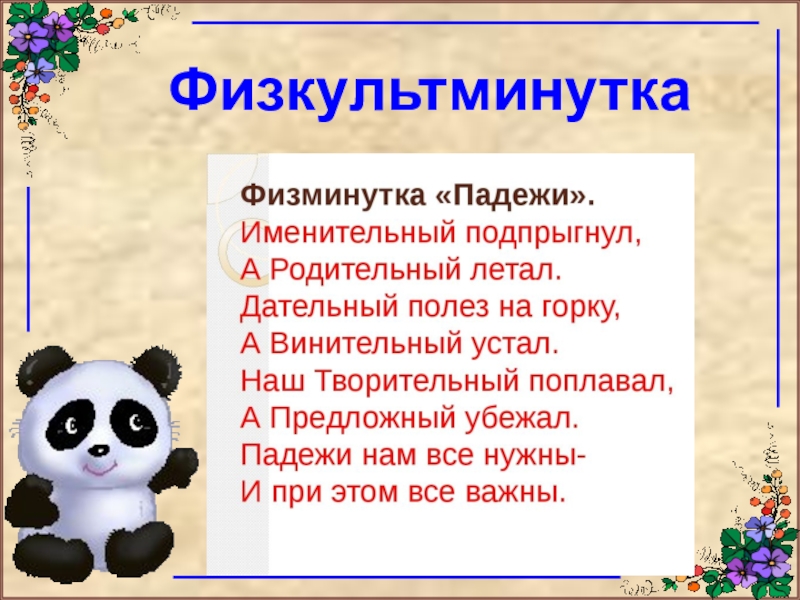 Физкультминутка

Физминутка «Падежи».
Именительный подпрыгнул,
А Родительный летал.
Дательный полез на горку,
А Винительный устал.
Наш Творительный поплавал,
А Предложный убежал.
Падежи нам все нужны-
И при этом все важны.